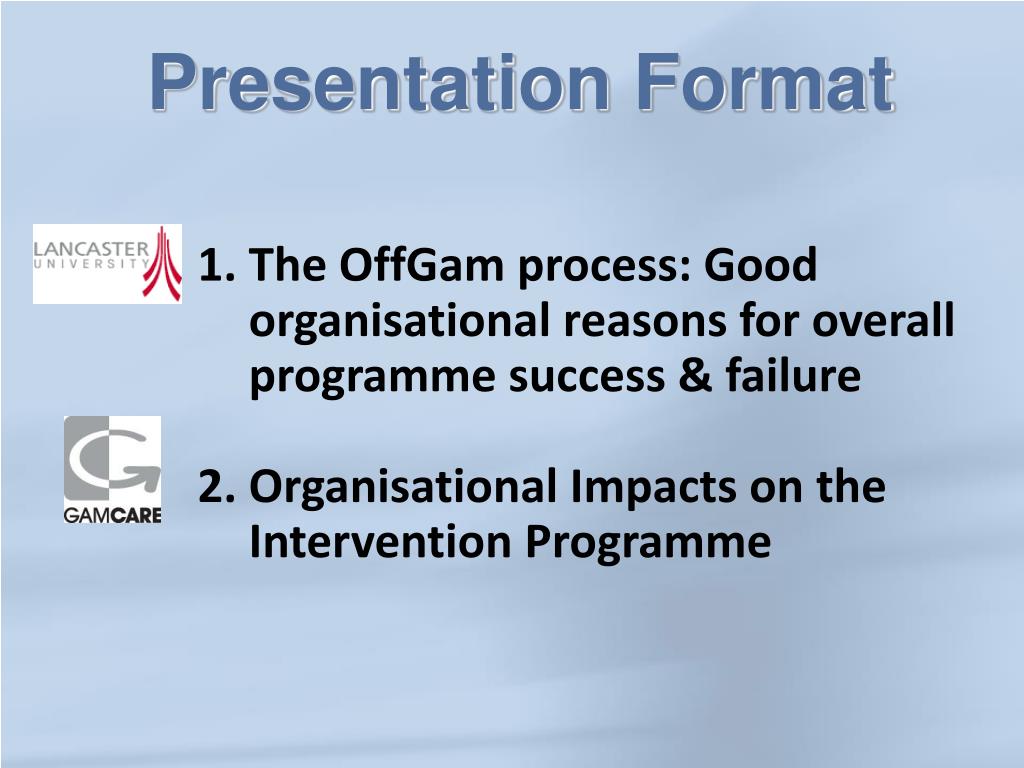 Presentation Format

LANCASTER UNIVERSITY

1. The OffGam process: Good organisational reasons for overall programme success & failure

GAMCARE

2. Organisational Impacts on the Intervention Programme